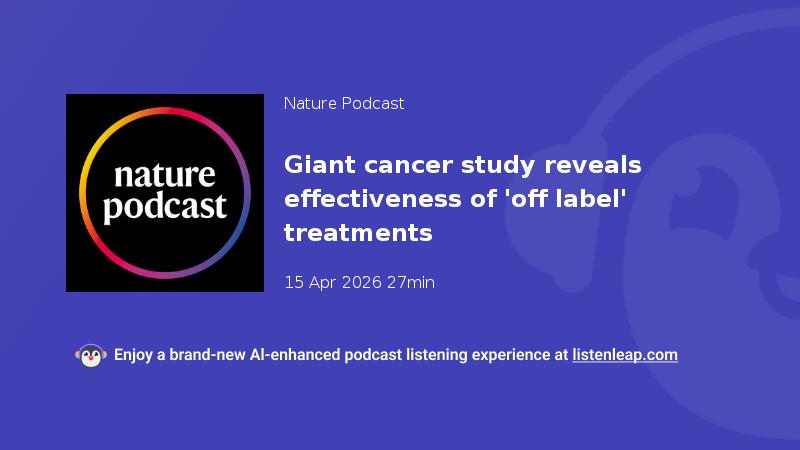 nature podcast

Nature Podcast

Giant cancer study reveals effectiveness of 'off label' treatments

15 Apr 2026 27min

Enjoy a brand-new AI-enhanced podcast listening experience at listenleap.com